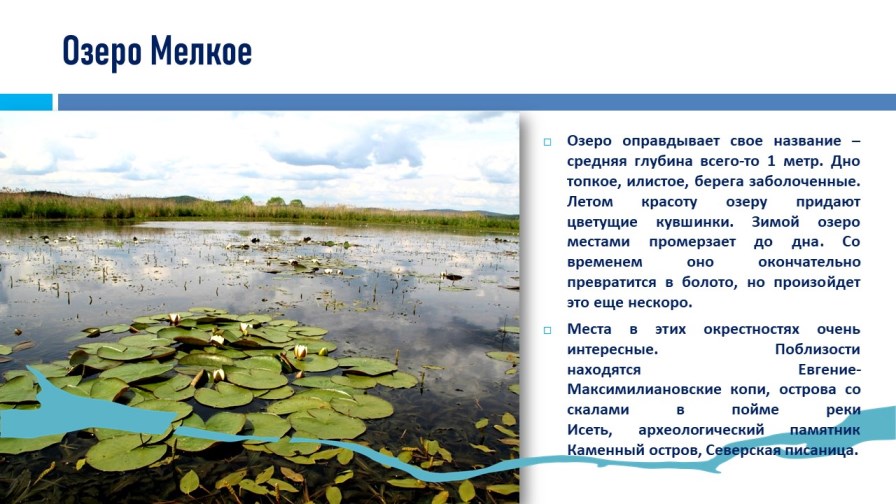 Озеро Мелкое

Озеро оправдывает свое название – средняя глубина всего-то 1 метр. Дно топкое, илистое, берега заболоченные. Летом красоту озеру придают цветущие кувшинки. Зимой озеро местами промерзает до дна. Со временем оно окончательно превратится в болото, но произойдет это еще нескоро.

Места в этих окрестностях очень интересные. Поблизости находятся Евгение-Максимилиановские копи, острова со скалами в пойме реки Исеть, археологический памятник Каменный остров, Северская писаница.